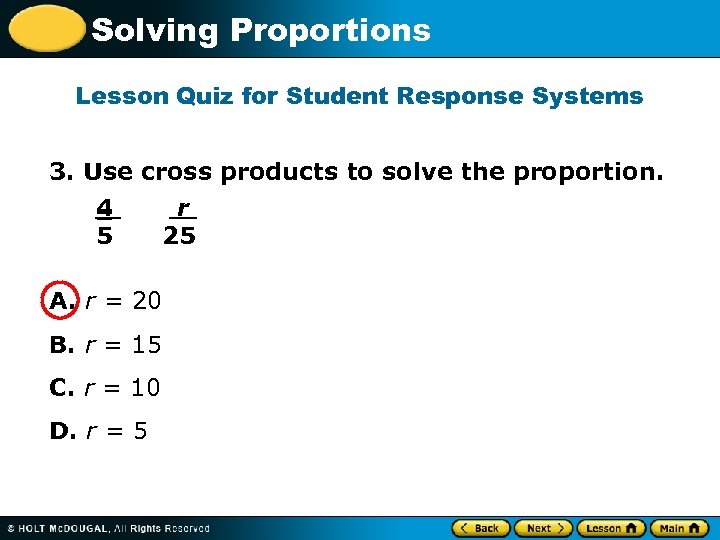 Solving Proportions

Lesson Quiz for Student Response Systems

3. Use cross products to solve the proportion.

$\frac{4}{5}$ $\frac{r}{25}$

A. $r = 20$

B. $r = 15$

C. $r = 10$

D. $r = 5$

© HOLT McDOUGAL, All Rights Reserved

Back Next Lesson Main